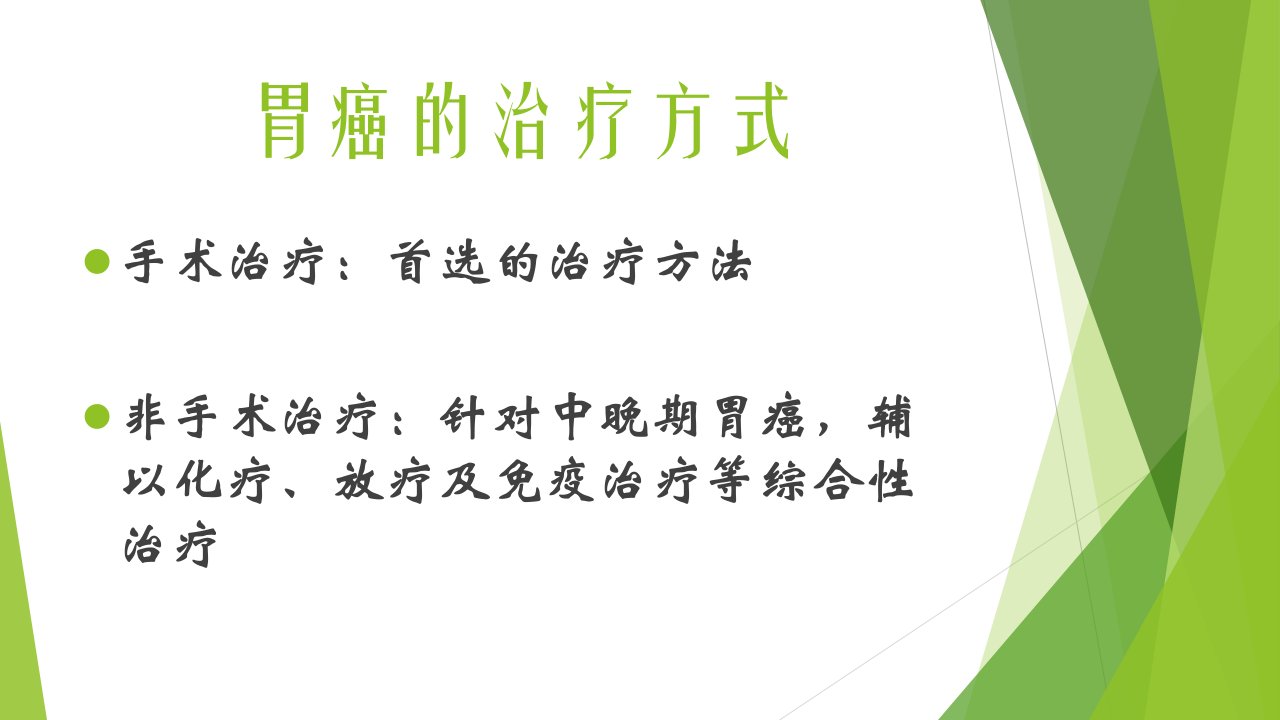 胃癌的治疗方式

手术治疗：首选的治疗方法

非手术治疗：针对中晚期胃癌，辅以化疗、放疗及免疫治疗等综合性治疗